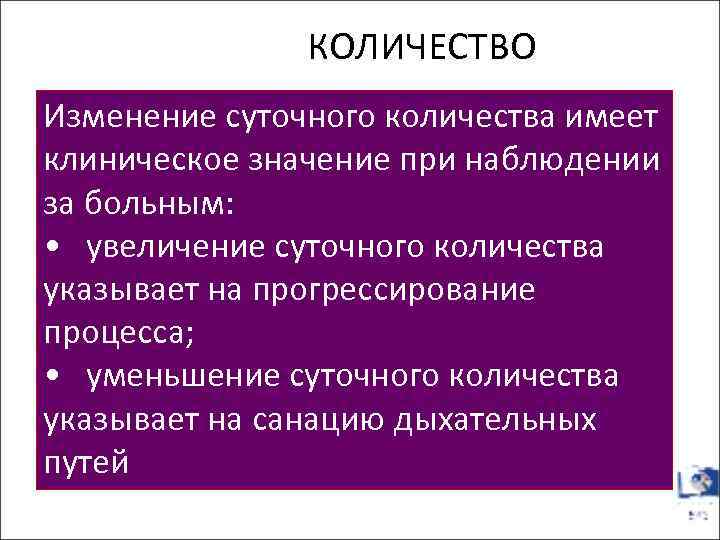 КОЛИЧЕСТВО

Изменение суточного количества имеет клиническое значение при наблюдении за больным:

• увеличение суточного количества указывает на прогрессирование процесса;

• уменьшение суточного количества указывает на санацию дыхательных путей